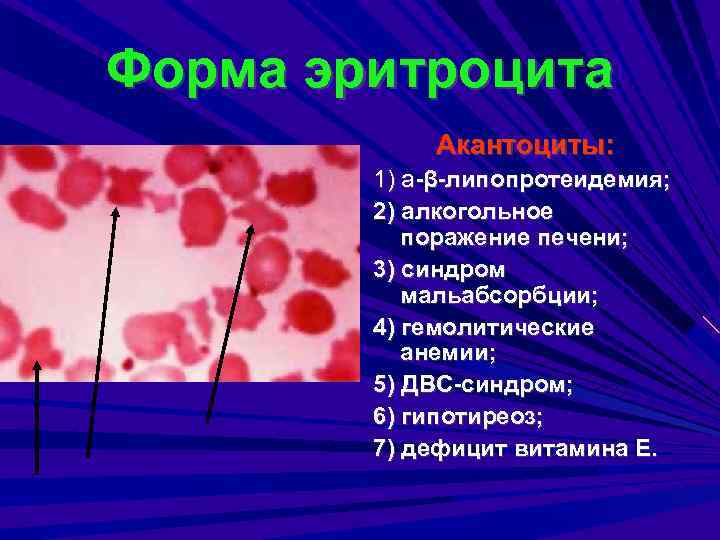 Форма эритроцита

Акантоциты:

1) а-β-липопротеидемия;

2) алкогольное поражение печени;

3) синдром мальабсорбции;

4) гемолитические анемии;

5) ДВС-синдром;

6) гипотиреоз;

7) дефицит витамина Е.